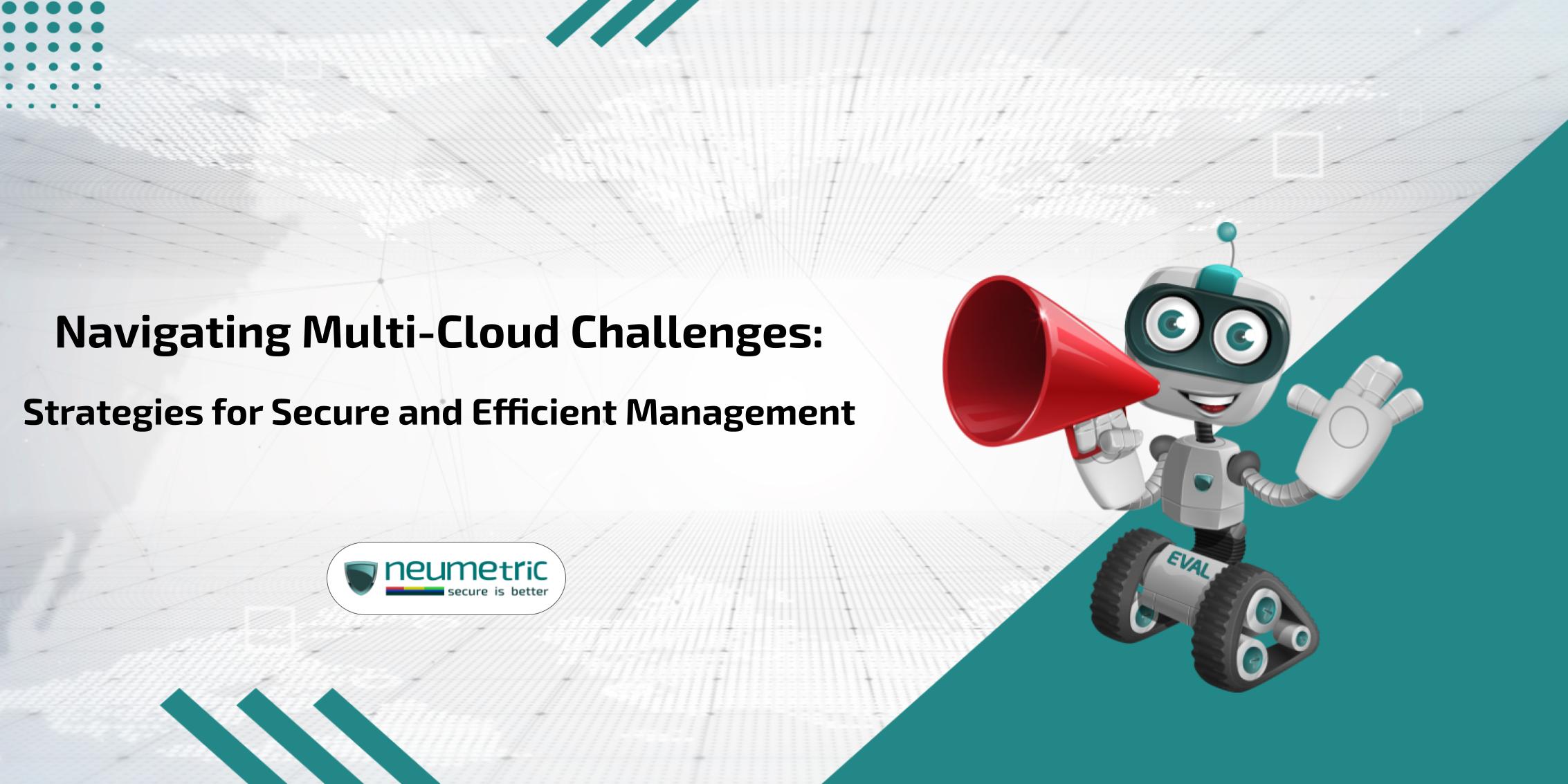 Navigating Multi-Cloud Challenges:

Strategies for Secure and Efficient Management

neumetric
secure is better

EVAL